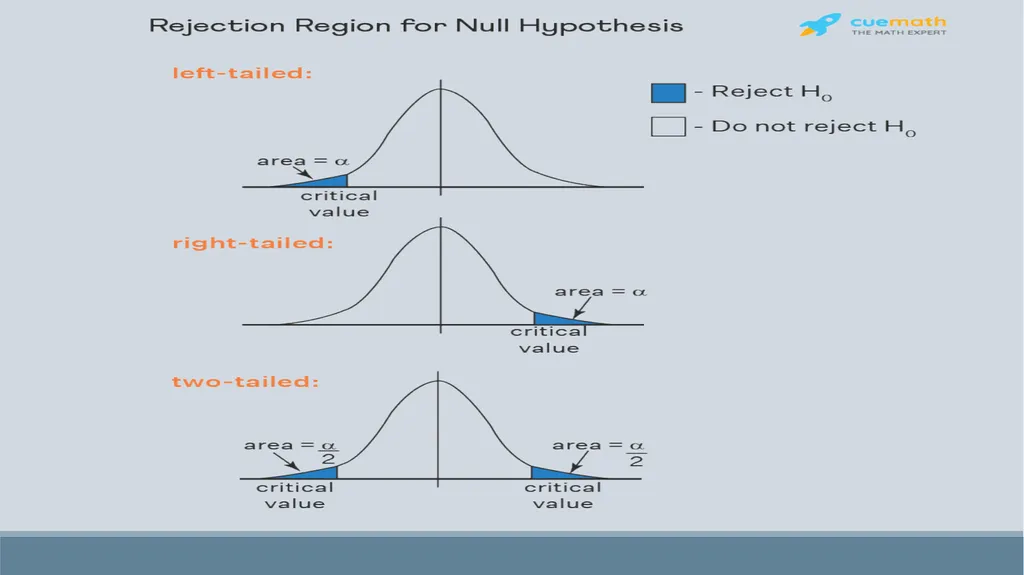 Rejection Region for Null Hypothesis

cuemath
THE MATH EXPERT

left-tailed:

- Reject $H_0$

- Do not reject $H_0$

area = $\alpha$

critical value

right-tailed:

area = $\alpha$

critical value

two-tailed:

area = $\frac{\alpha}{2}$

critical value

area = $\frac{\alpha}{2}$

critical value